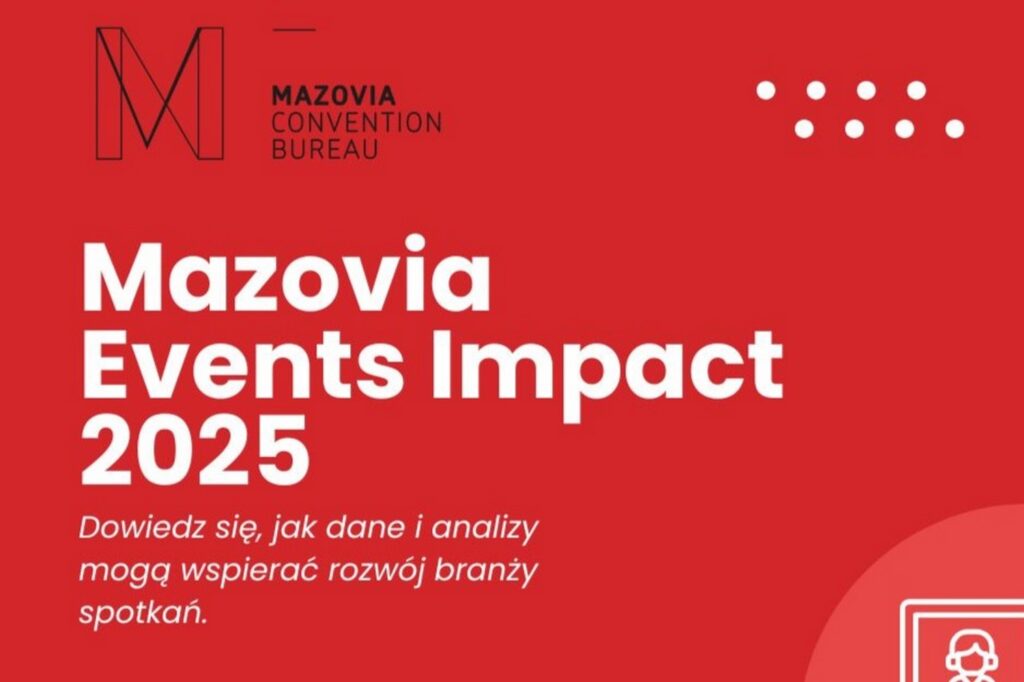 MAZOVIA
CONVENTION
BUREAU

Mazovia Events Impact 2025

Dowiedz się, jak dane i analizy mogą wspierać rozwój branży spotkań.